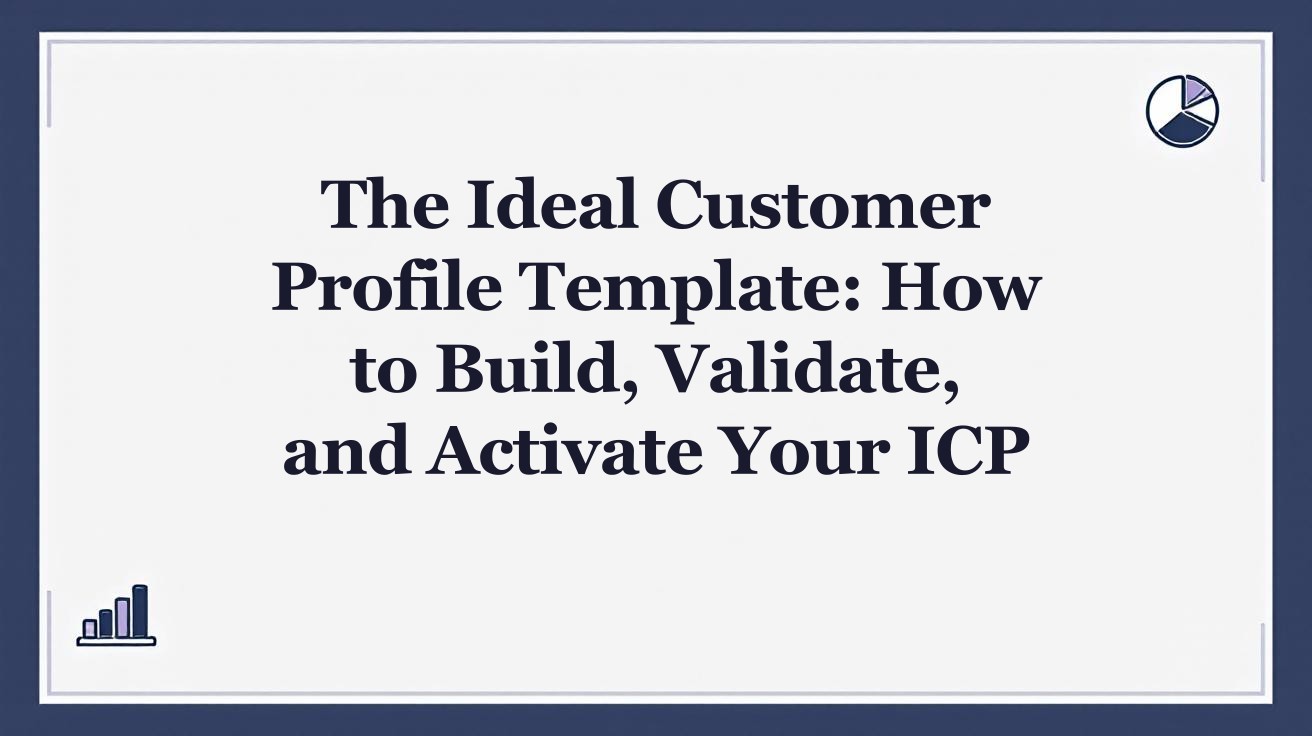 The Ideal Customer Profile Template: How to Build, Validate, and Activate Your ICP